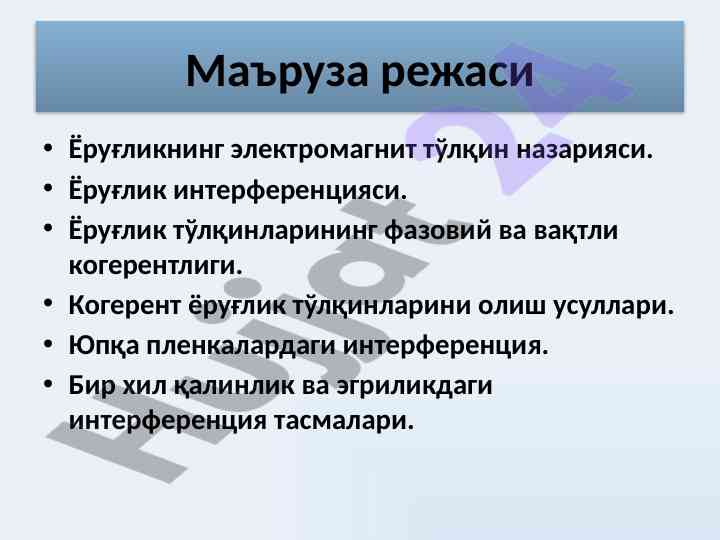 Маъруза режаси

• Ёруғликнинг электромагнит тўлқин назарияси.
• Ёруғлик интерференцияси.
• Ёруғлик тўлқинларининг фазовий ва вақтли когерентлиги.
• Когерент ёруғлик тўлқинларини олиш усуллари.
• Юпқа пленкалардаги интерференция.
• Бир хил қалинлик ва эгриликдаги интерференция тасмалари.

Hujjat 24